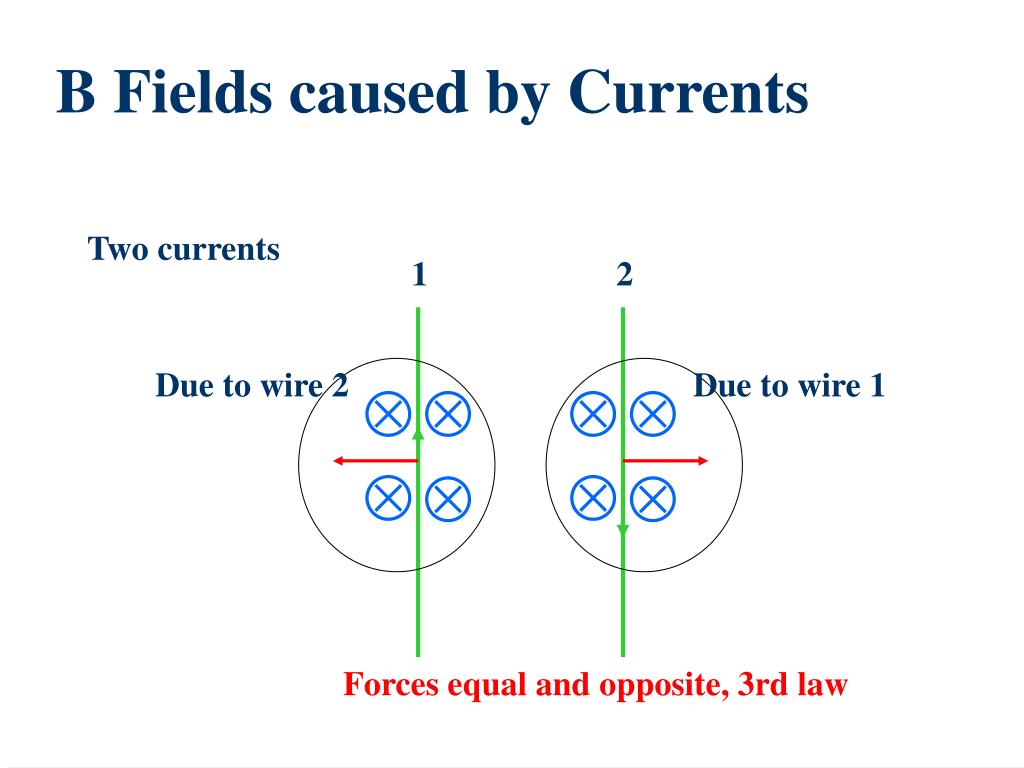 B Fields caused by Currents

Two currents

1

2

Due to wire 2

Due to wire 1

Forces equal and opposite, 3rd law